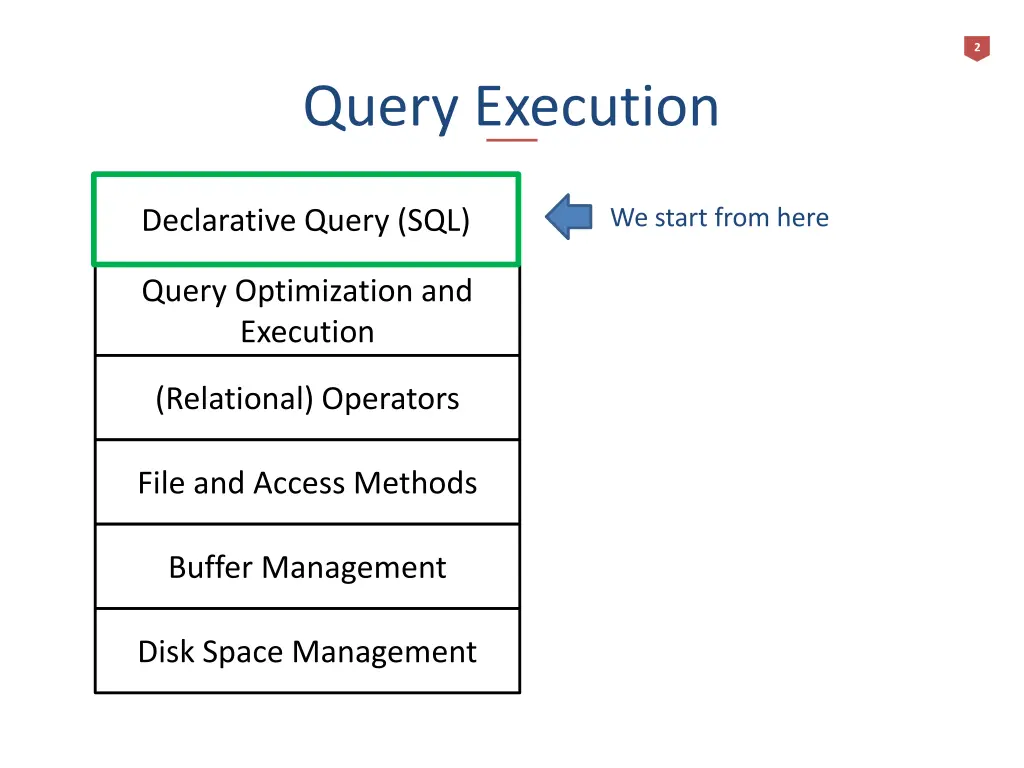 2

Query Execution

Declarative Query (SQL)

We start from here

Query Optimization and Execution

(Relational) Operators

File and Access Methods

Buffer Management

Disk Space Management